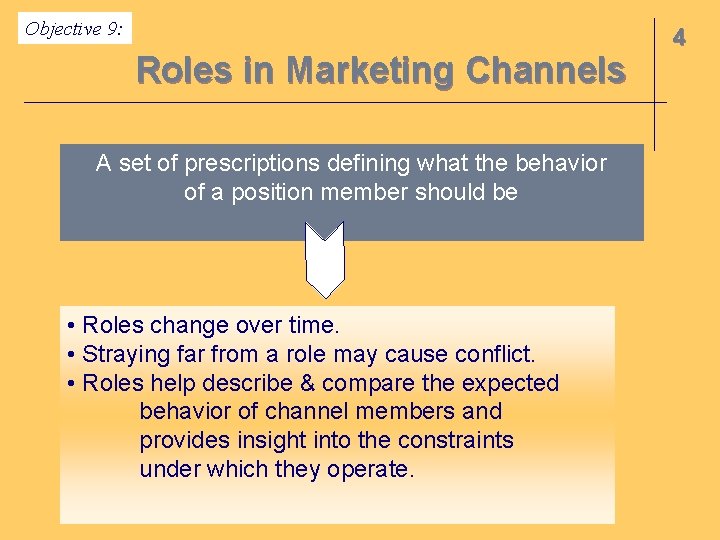 Objective 9:

4

Roles in Marketing Channels

A set of prescriptions defining what the behavior of a position member should be

• Roles change over time.
• Straying far from a role may cause conflict.
• Roles help describe & compare the expected behavior of channel members and provides insight into the constraints under which they operate.